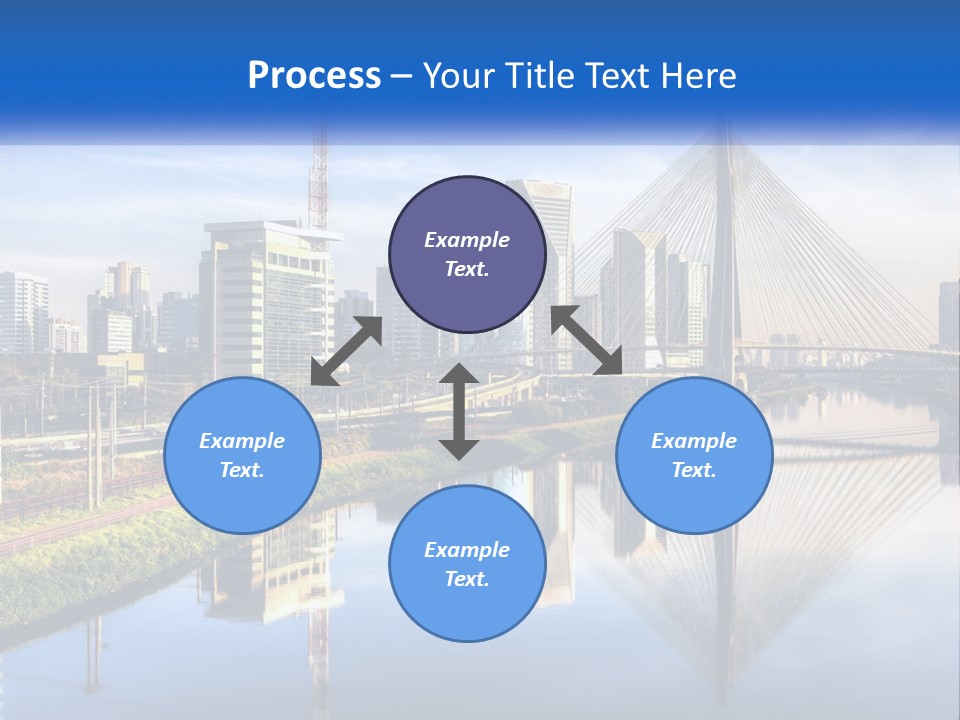 Process – Your Title Text Here

Example Text.

Example Text.

Example Text.

Example Text.